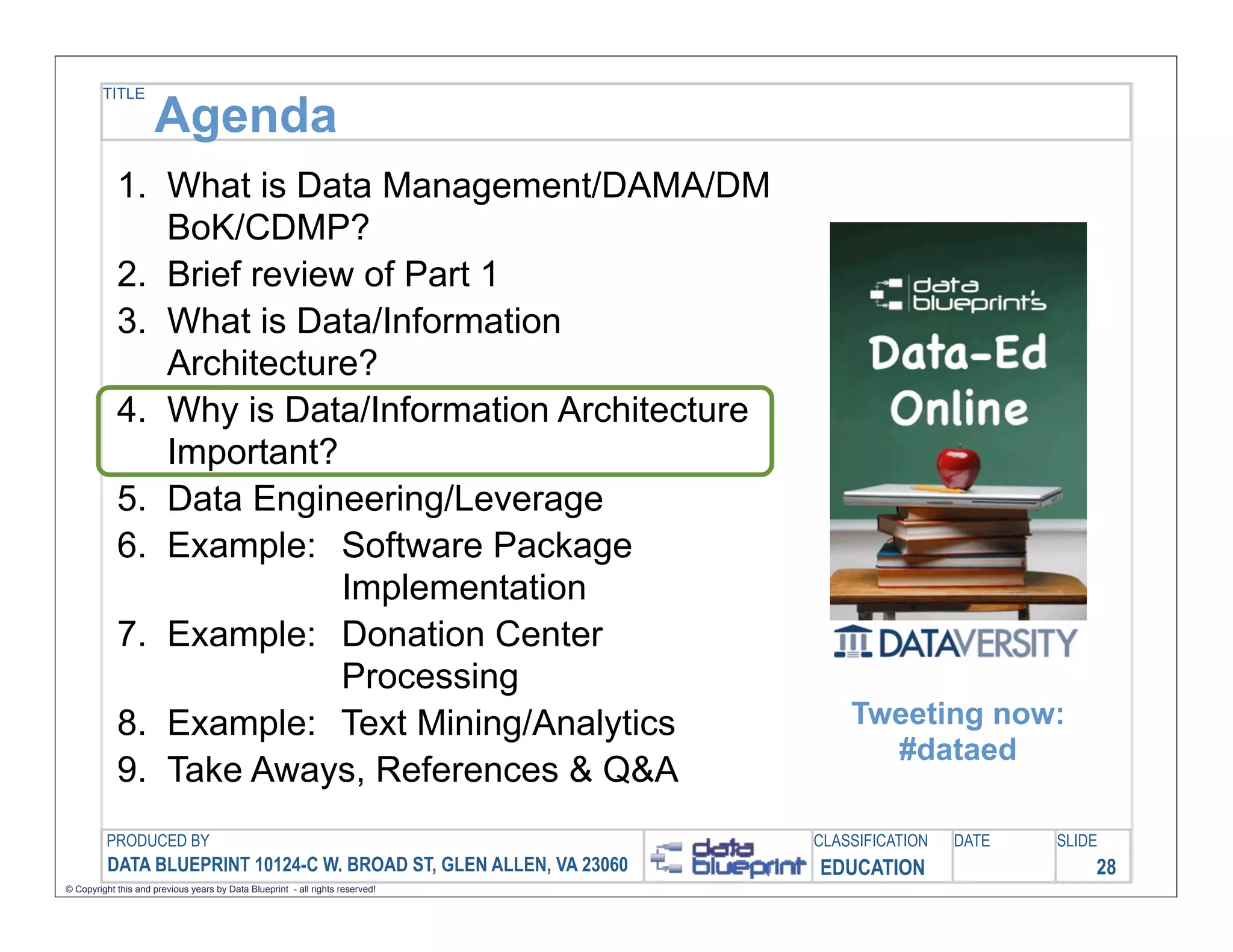 TITLE
Agenda

1. What is Data Management/DAMA/DM BoK/CDMP?
2. Brief review of Part 1
3. What is Data/Information Architecture?
4. Why is Data/Information Architecture Important?
5. Data Engineering/Leverage
6. Example: Software Package Implementation
7. Example: Donation Center Processing
8. Example: Text Mining/Analytics
9. Take Aways, References & Q&A

data blueprint's
Data-Ed Online

DATAVERSITY

Tweeting now: #dataed

PRODUCED BY
DATA BLUEPRINT 10124-C W. BROAD ST, GLEN ALLEN, VA 23060
data blueprint
CLASSIFICATION
EDUCATION
DATE
SLIDE
28

© Copyright this and previous years by Data Blueprint - all rights reserved!